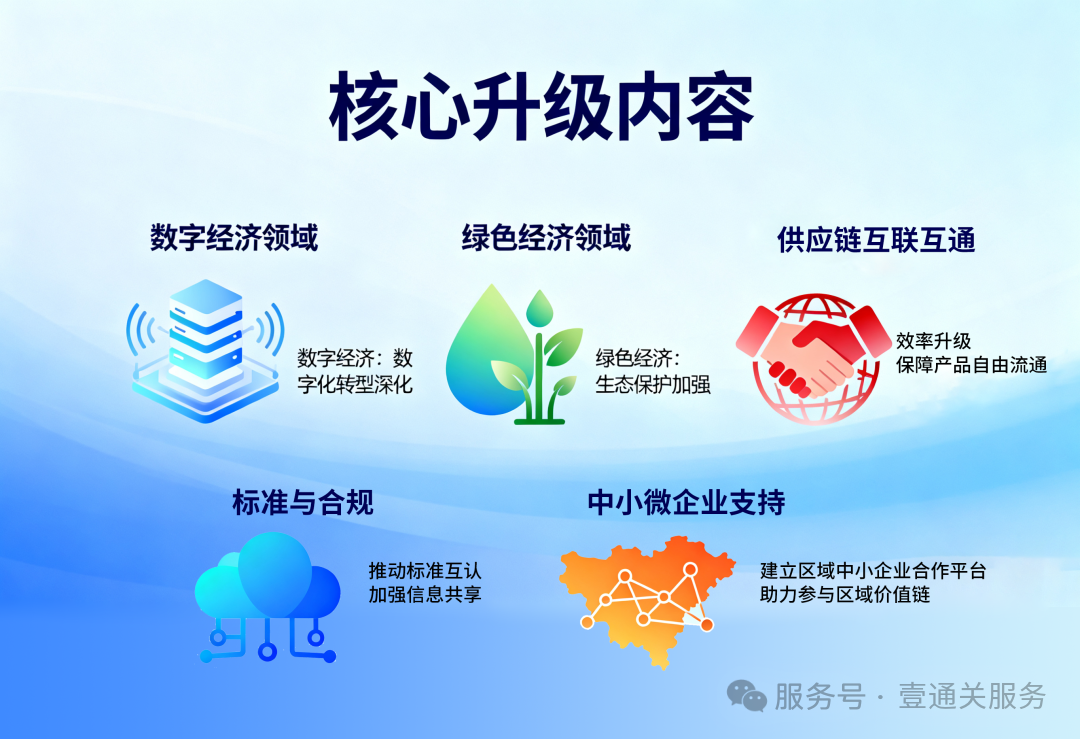 核心升级内容

数字经济领域

数字经济：数字化转型深化

绿色经济领域

绿色经济：生态保护加强

供应链互联互通

效率升级
保障产品自由流通

标准与合规

推动标准互认
加强信息共享

中小微企业支持

建立区域中小企业合作平台
助力参与区域价值链

服务号 · 壹通关服务